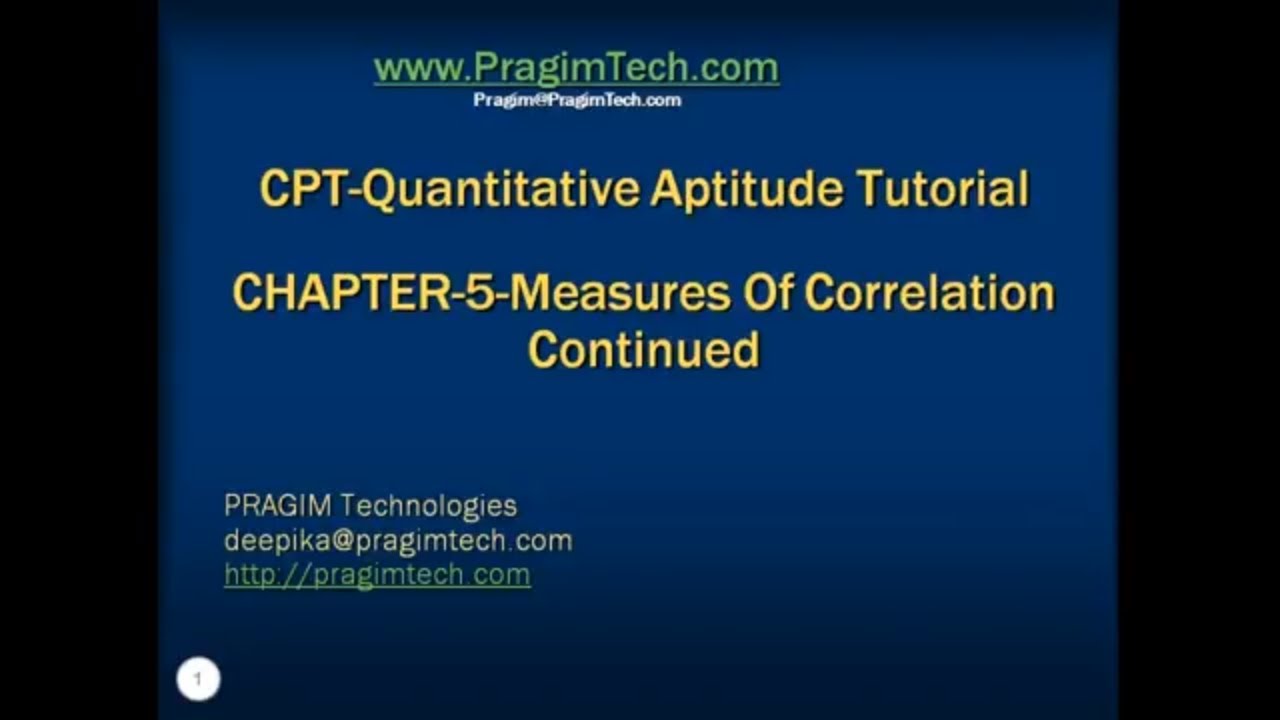 www.PragimTech.com
Pragim@PragimTech.com

CPT-Quantitative Aptitude Tutorial

CHAPTER-5-Measures Of Correlation Continued

PRAGIM Technologies
deepika@pragimtech.com
http://pragimtech.com

1